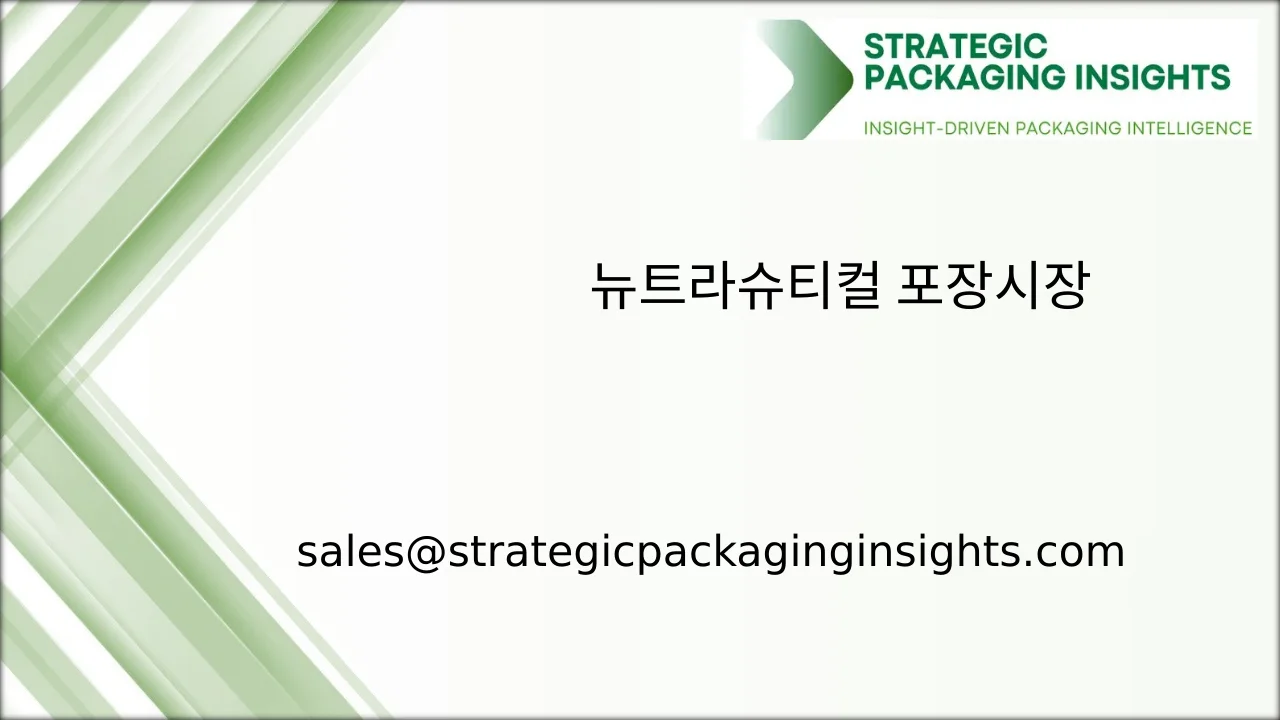 STRATEGIC PACKAGING INSIGHTS
INSIGHT-DRIVEN PACKAGING INTELLIGENCE

뉴트라슈티컬 포장시장

sales@strategicpackaginginsights.com